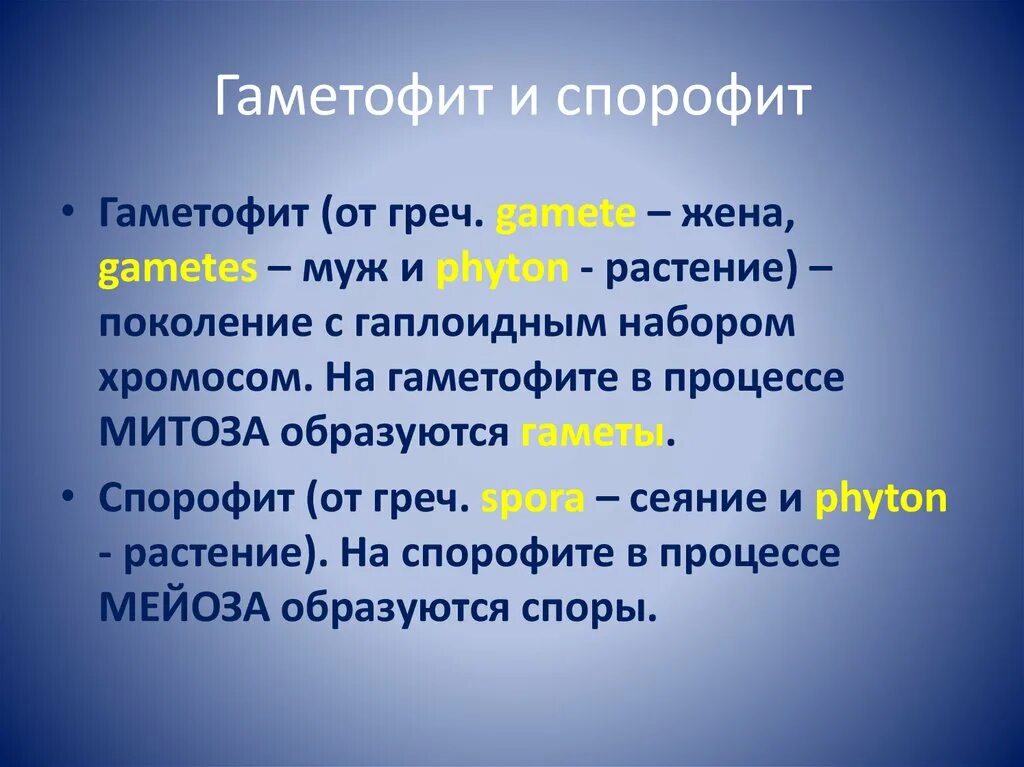 Гаметофит и спорофит

• Гаметофит (от греч. gamete – жена, gametes – муж и phyton - растение) – поколение с гаплоидным набором хромосом. На гаметофите в процессе МИТОЗА образуются гаметы.

• Спорофит (от греч. spora – сеяние и phyton - растение). На спорофите в процессе МЕЙОЗА образуются споры.